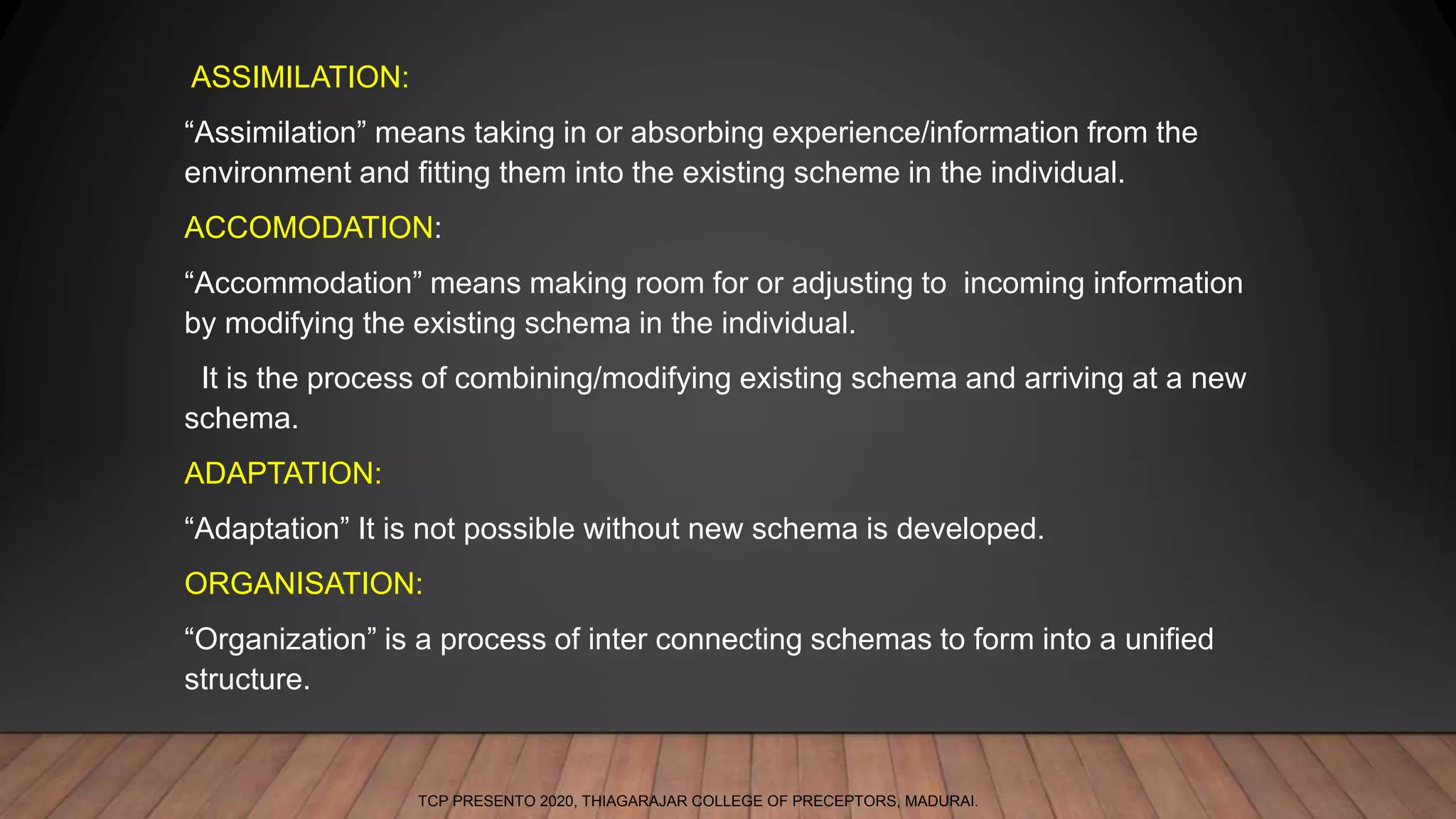 ASSIMILATION:

“Assimilation” means taking in or absorbing experience/information from the environment and fitting them into the existing scheme in the individual.

ACCOMODATION:

“Accommodation” means making room for or adjusting to incoming information by modifying the existing schema in the individual.

It is the process of combining/modifying existing schema and arriving at a new schema.

ADAPTATION:

“Adaptation” It is not possible without new schema is developed.

ORGANISATION:

“Organization” is a process of inter connecting schemas to form into a unified structure.

TCP PRESENTO 2020, THIAGARAJAR COLLEGE OF PRECEPTORS, MADURAI.